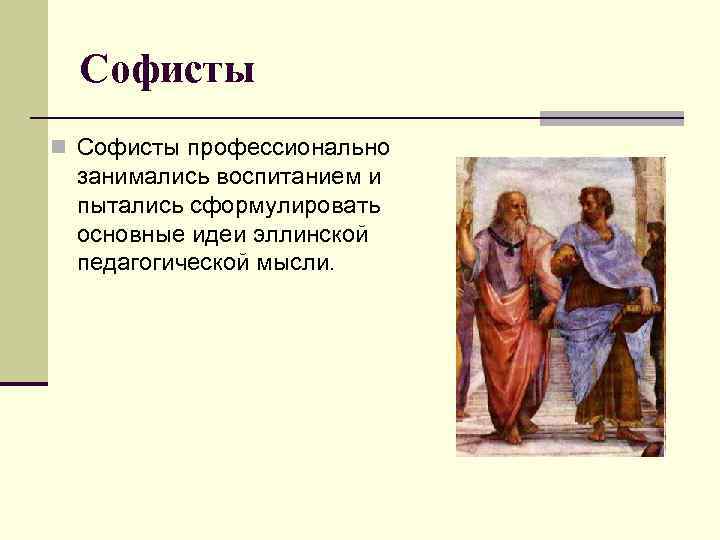 Софисты

Софисты профессионально занимались воспитанием и пытались сформулировать основные идеи эллинской педагогической мысли.